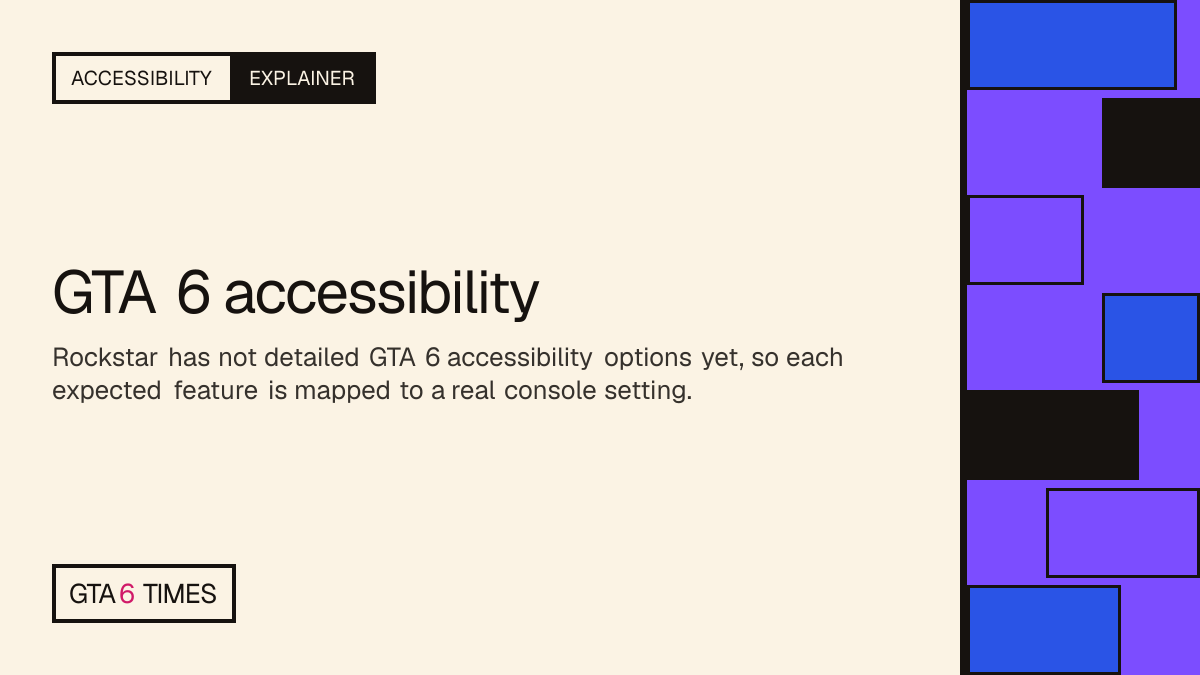 ACCESSIBILITY EXPLAINER

GTA 6 accessibility

Rockstar has not detailed GTA 6 accessibility options yet, so each expected feature is mapped to a real console setting.

GTA 6 TIMES